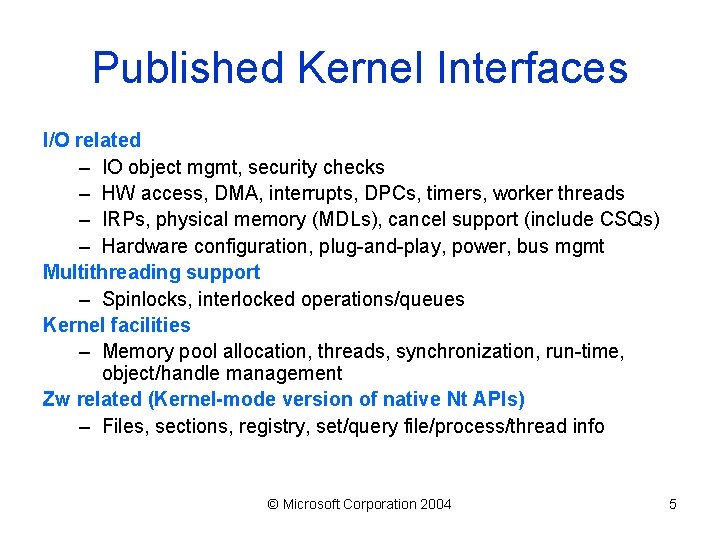 Published Kernel Interfaces

I/O related

– IO object mgmt, security checks

– HW access, DMA, interrupts, DPCs, timers, worker threads

– IRPs, physical memory (MDLs), cancel support (include CSQs)

– Hardware configuration, plug-and-play, power, bus mgmt

Multithreading support

– Spinlocks, interlocked operations/queues

Kernel facilities

– Memory pool allocation, threads, synchronization, run-time, object/handle management

Zw related (Kernel-mode version of native Nt APIs)

– Files, sections, registry, set/query file/process/thread info

© Microsoft Corporation 2004

5